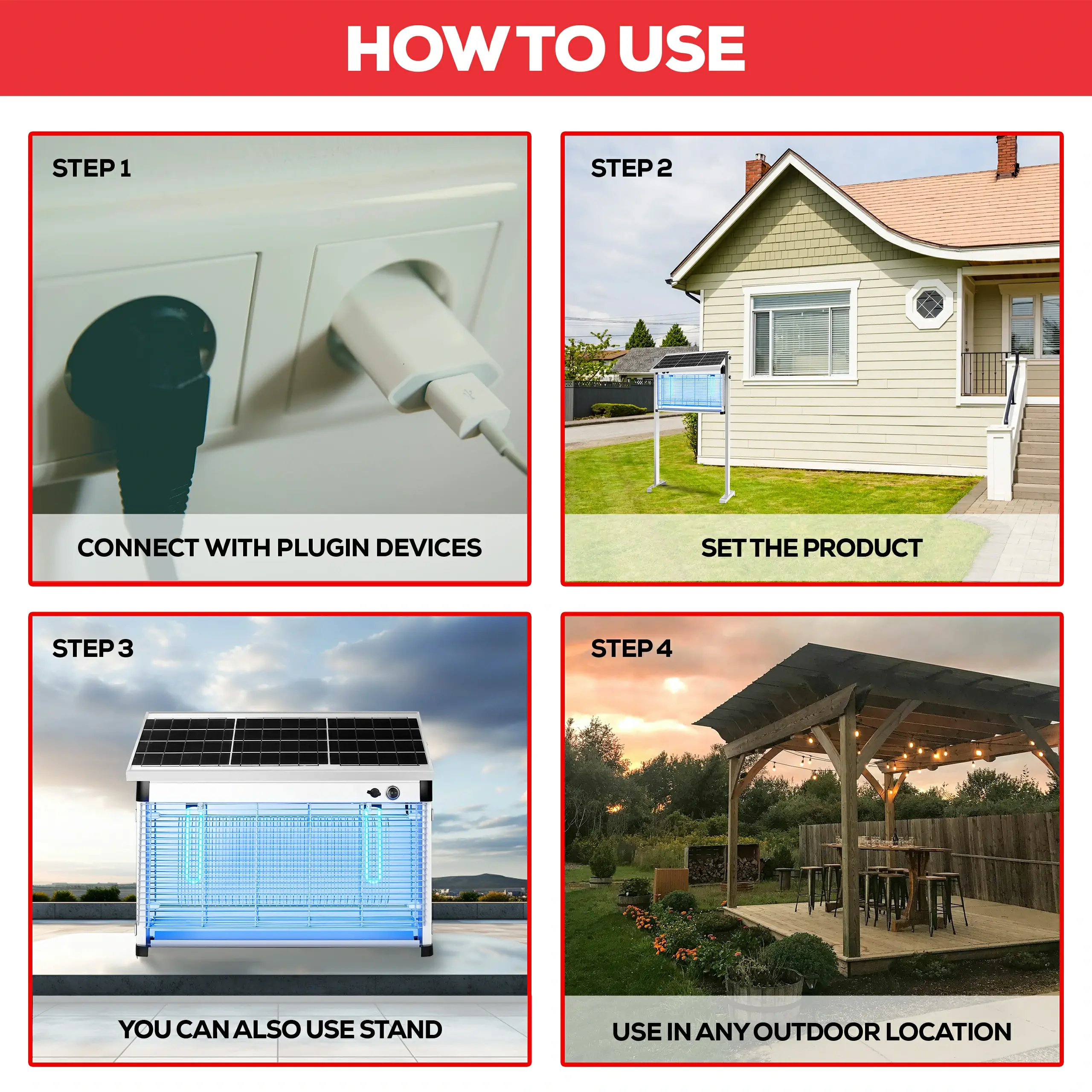 HOW TO USE

STEP 1

CONNECT WITH PLUGIN DEVICES

STEP 2

SET THE PRODUCT

STEP 3

YOU CAN ALSO USE STAND

STEP 4

USE IN ANY OUTDOOR LOCATION